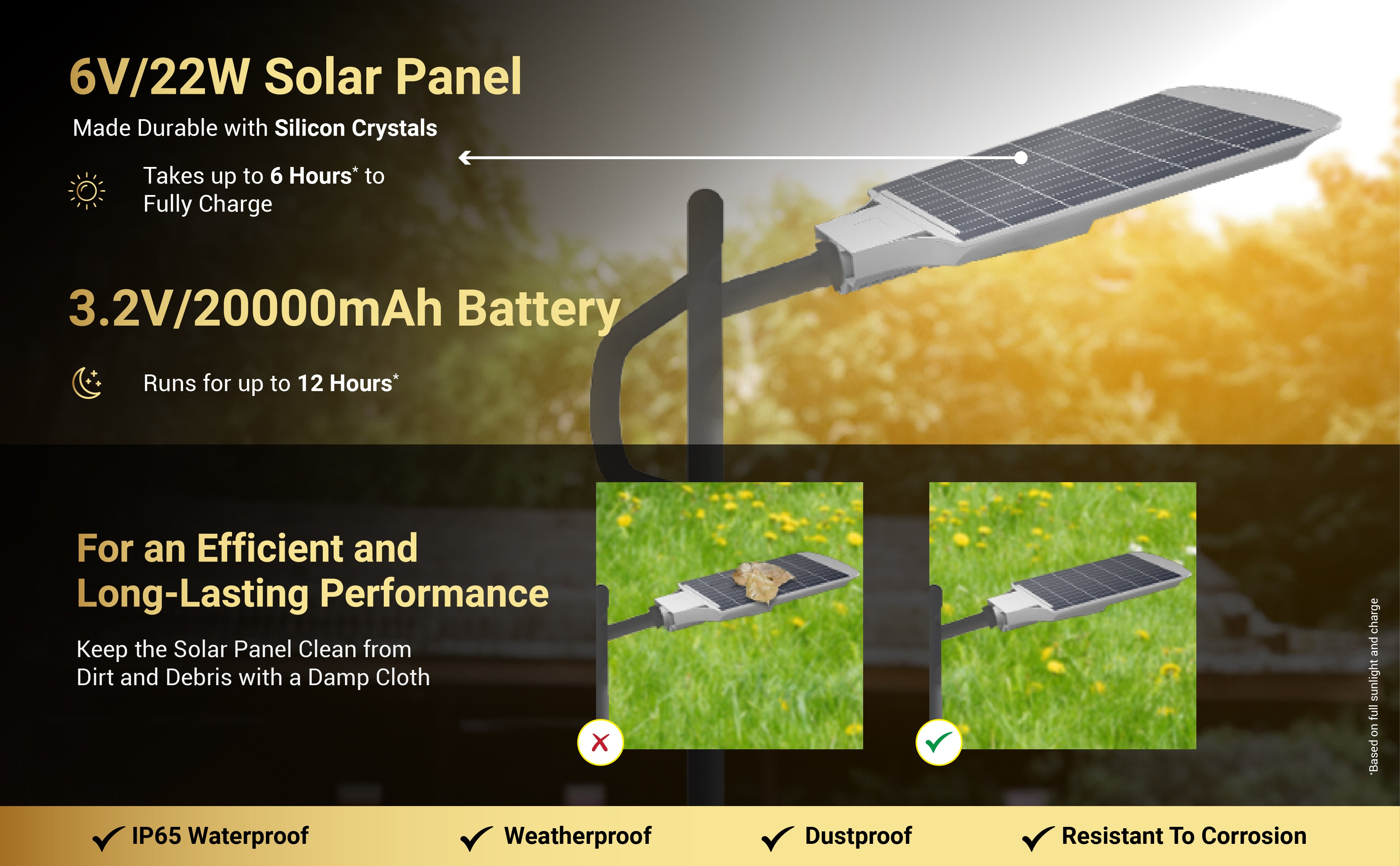 6V/22W Solar Panel

Made Durable with Silicon Crystals

Takes up to 6 Hours* to Fully Charge

3.2V/20000mAh Battery

Runs for up to 12 Hours*

For an Efficient and Long-Lasting Performance

Keep the Solar Panel Clean from Dirt and Debris with a Damp Cloth

*Based on full sunlight and charge

IP65 Waterproof

Weatherproof

Dustproof

Resistant To Corrosion